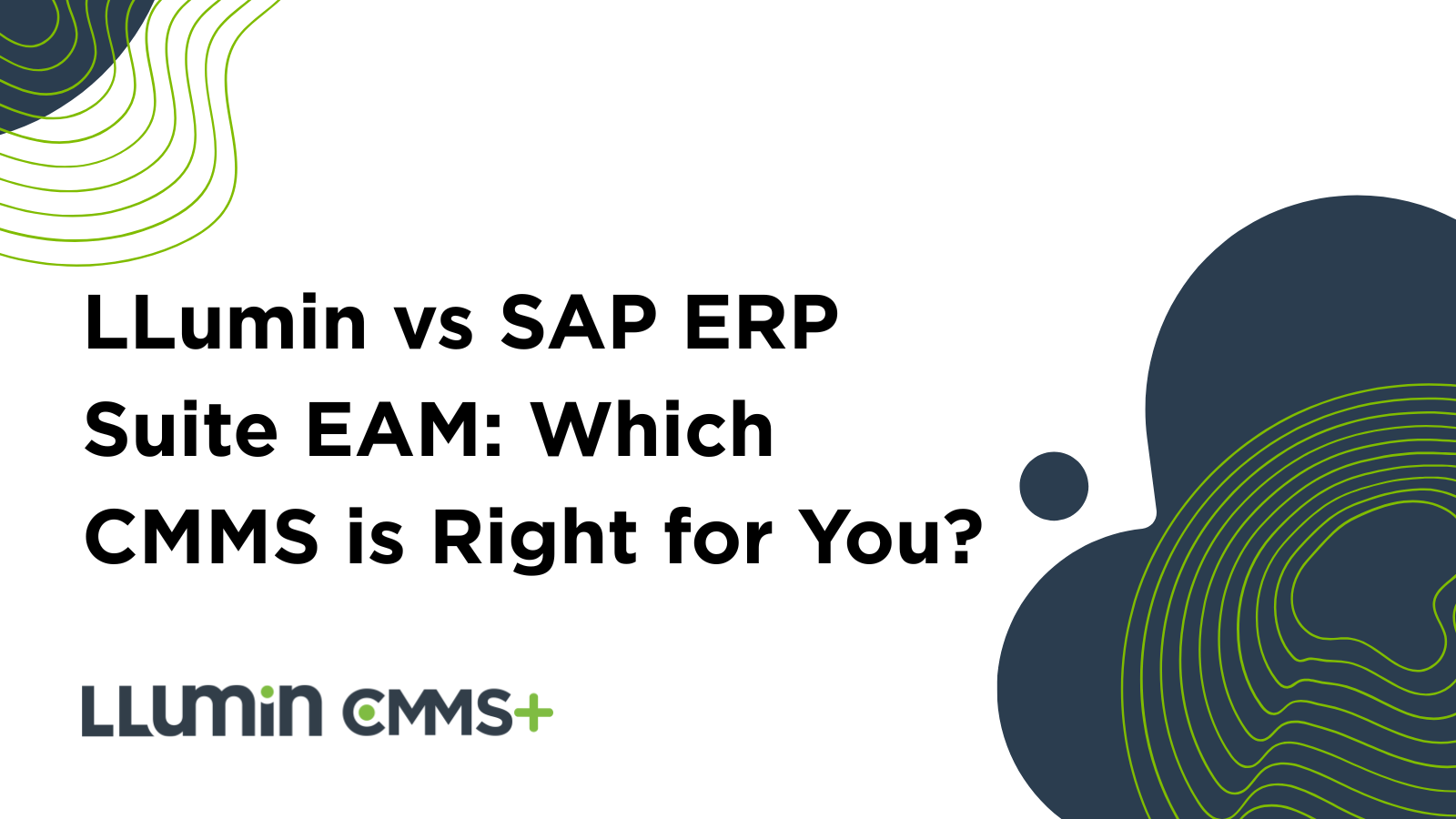 LLumin vs SAP ERP Suite EAM: Which CMMS is Right for You?

LLumin CMMS+